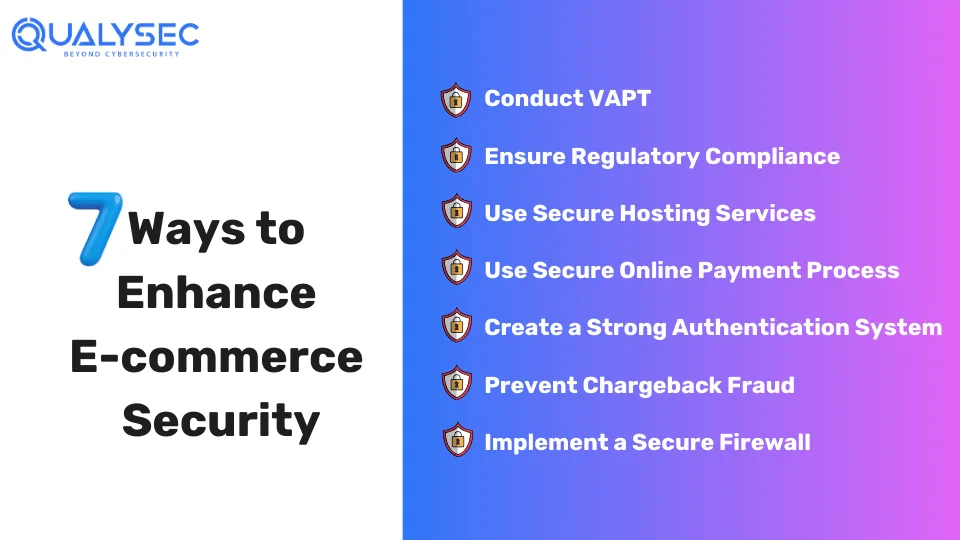 QUALYSEC
BEYOND CYBERSECURITY

7 Ways to Enhance E-commerce Security

Conduct VAPT

Ensure Regulatory Compliance

Use Secure Hosting Services

Use Secure Online Payment Process

Create a Strong Authentication System

Prevent Chargeback Fraud

Implement a Secure Firewall